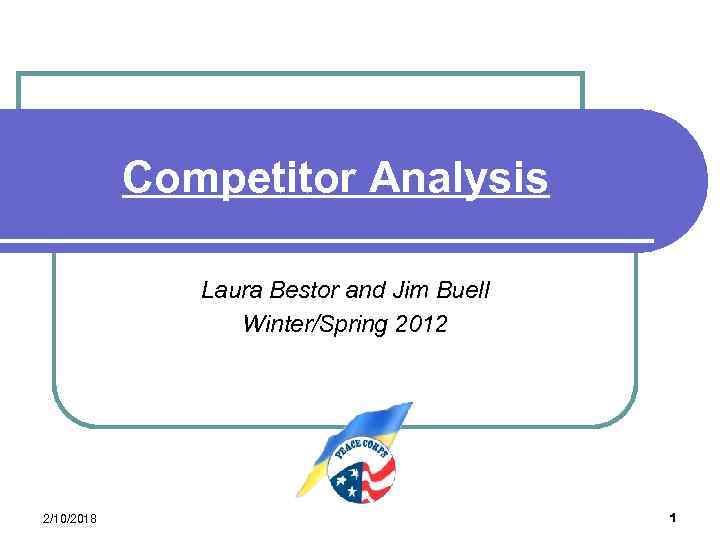 Competitor Analysis

Laura Bestor and Jim Buell
Winter/Spring 2012

PEACE CORPS

2/10/2018

1